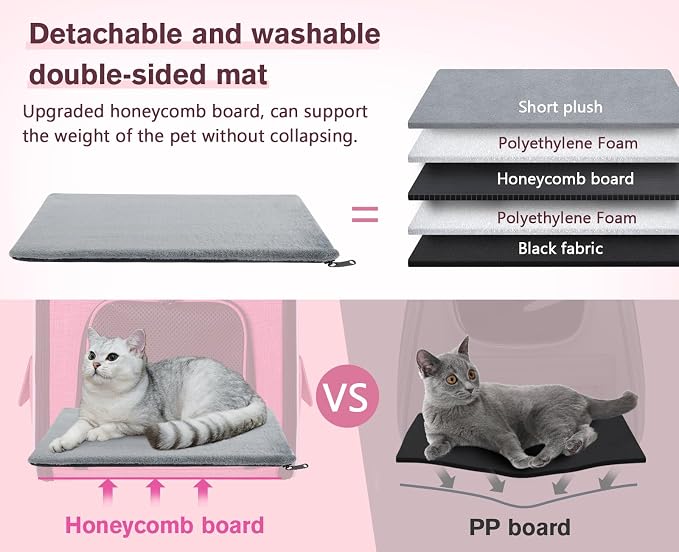 Detachable and washable double-sided mat

Upgraded honeycomb board, can support the weight of the pet without collapsing.

=

Short plush
Polyethylene Foam
Honeycomb board
Polyethylene Foam
Black fabric

VS

Honeycomb board

PP board